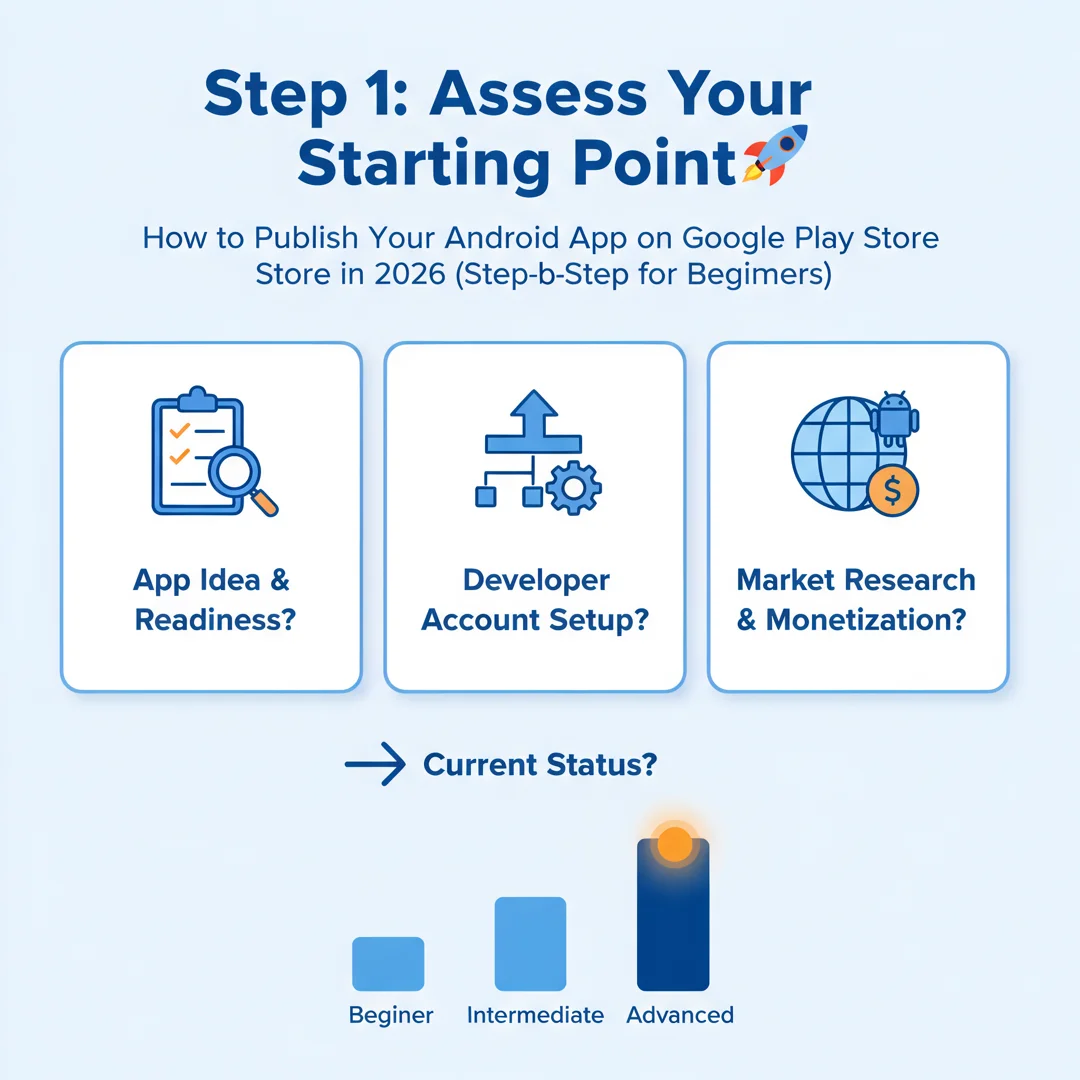 Step 1: Assess Your Starting Point

How to Publish Your Android App on Google Play Store Store in 2026 (Step-b-Step for Begimers)

App Idea & Readiness?

Developer Account Setup?

Market Research & Monetization?

Current Status?

Beginer
Intermediate
Advanced